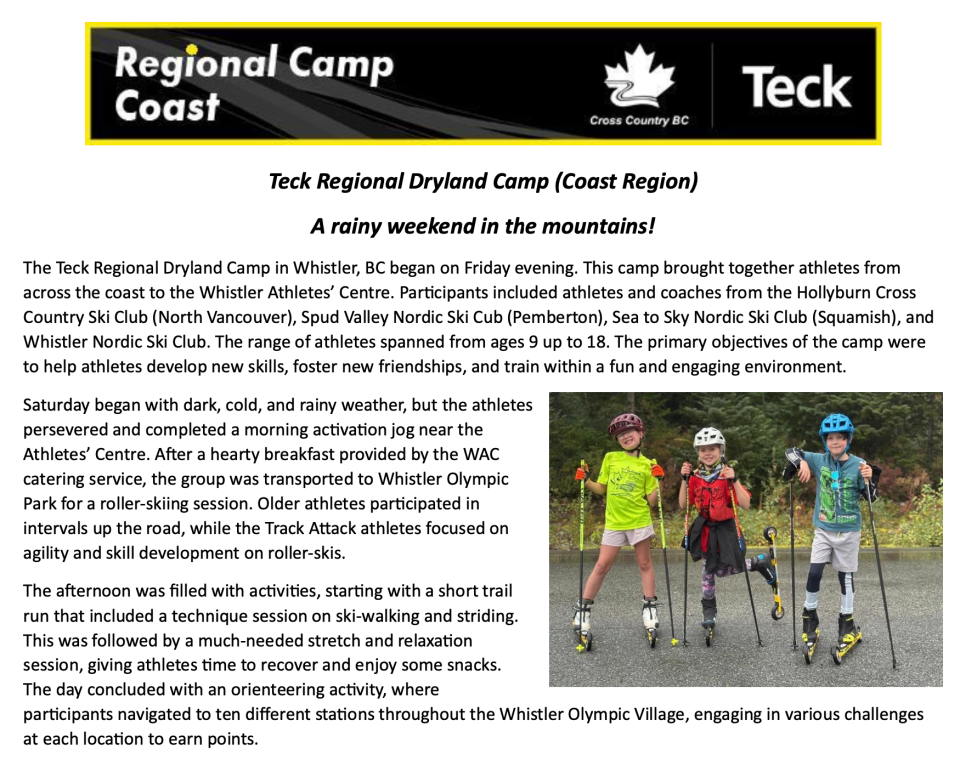 Regional Camp Coast

Cross Country BC

Teck

Teck Regional Dryland Camp (Coast Region)

A rainy weekend in the mountains!

The Teck Regional Dryland Camp in Whistler, BC began on Friday evening. This camp brought together athletes from across the coast to the Whistler Athletes' Centre. Participants included athletes and coaches from the Hollyburn Cross Country Ski Club (North Vancouver), Spud Valley Nordic Ski Cub (Pemberton), Sea to Sky Nordic Ski Club (Squamish), and Whistler Nordic Ski Club. The range of athletes spanned from ages 9 up to 18. The primary objectives of the camp were to help athletes develop new skills, foster new friendships, and train within a fun and engaging environment.

Saturday began with dark, cold, and rainy weather, but the athletes persevered and completed a morning activation jog near the Athletes' Centre. After a hearty breakfast provided by the WAC catering service, the group was transported to Whistler Olympic Park for a roller-skiing session. Older athletes participated in intervals up the road, while the Track Attack athletes focused on agility and skill development on roller-skis.

The afternoon was filled with activities, starting with a short trail run that included a technique session on ski-walking and striding. This was followed by a much-needed stretch and relaxation session, giving athletes time to recover and enjoy some snacks. The day concluded with an orienteering activity, where participants navigated to ten different stations throughout the Whistler Olympic Village, engaging in various challenges at each location to earn points.